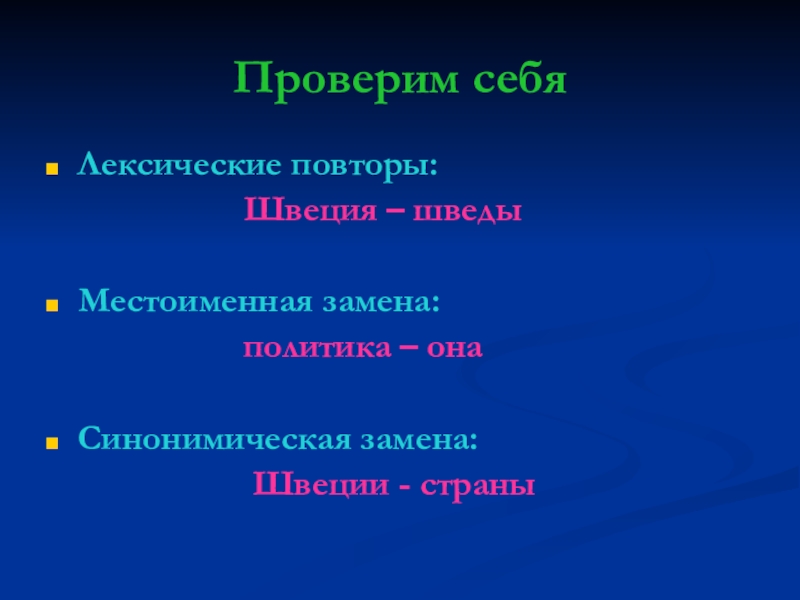 Проверим себя

Лексические повторы:
Швеция – шведы

Местоименная замена:
политика – она

Синонимическая замена:
Швеции - страны